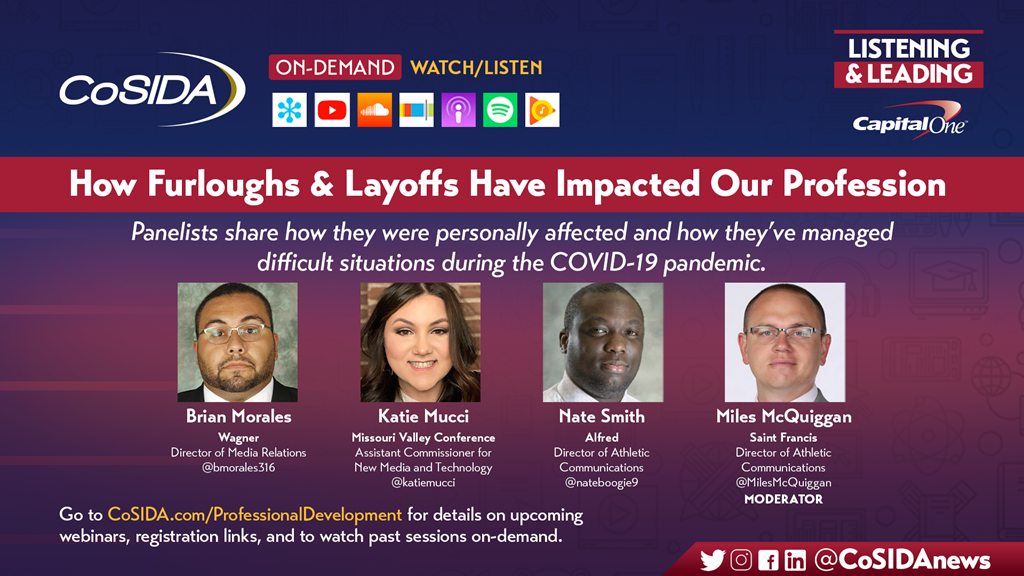 CoSIDA

ON-DEMAND WATCH/LISTEN

LISTENING & LEADING

Capital One

How Furloughs & Layoffs Have Impacted Our Profession

Panelists share how they were personally affected and how they've managed difficult situations during the COVID-19 pandemic.

Brian Morales
Wagner
Director of Media Relations
@bmorales316

Katie Mucci
Missouri Valley Conference
Assistant Commissioner for New Media and Technology
@katiemucci

Nate Smith
Alfred
Director of Athletic Communications
@nateboogie9

Miles McQuiggan
Saint Francis
Director of Athletic Communications
@MilesMcQuiggan
MODERATOR

Go to CoSIDA.com/ProfessionalDevelopment for details on upcoming webinars, registration links, and to watch past sessions on-demand.

@CoSIDAnews